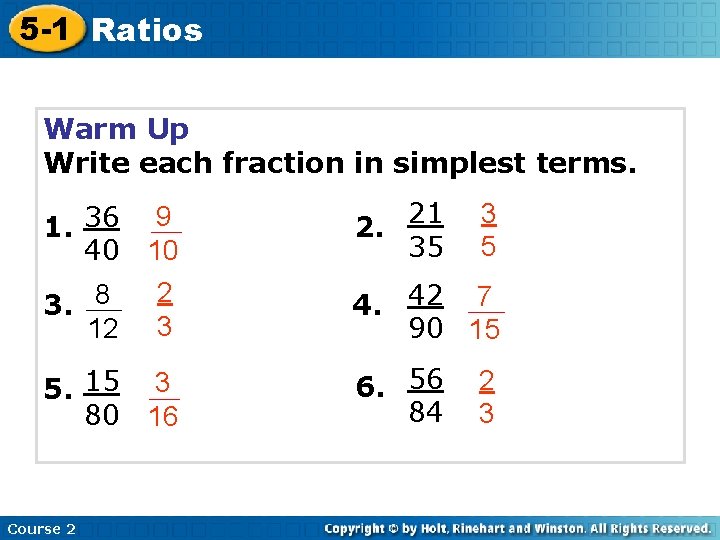 5-1 Ratios

Warm Up
Write each fraction in simplest terms.

1. $\frac{36}{40}$ $\frac{9}{10}$

2. $\frac{21}{35}$ $\frac{3}{5}$

3. $\frac{8}{12}$ $\frac{2}{3}$

4. $\frac{42}{90}$ $\frac{7}{15}$

5. $\frac{15}{80}$ $\frac{3}{16}$

6. $\frac{56}{84}$ $\frac{2}{3}$

Course 2

Copyright © by Holt, Rinehart and Winston. All Rights Reserved.